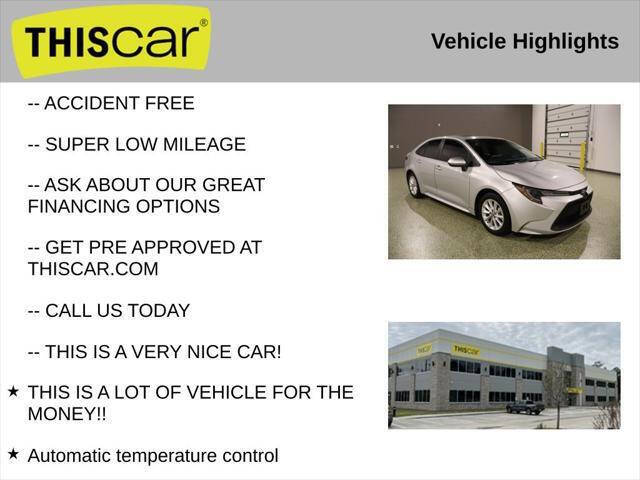 THIScar®

Vehicle Highlights

-- ACCIDENT FREE

-- SUPER LOW MILEAGE

-- ASK ABOUT OUR GREAT FINANCING OPTIONS

-- GET PRE APPROVED AT THISCAR.COM

-- CALL US TODAY

-- THIS IS A VERY NICE CAR!

★ THIS IS A LOT OF VEHICLE FOR THE MONEY!!

★ Automatic temperature control

THIScar

THIScar